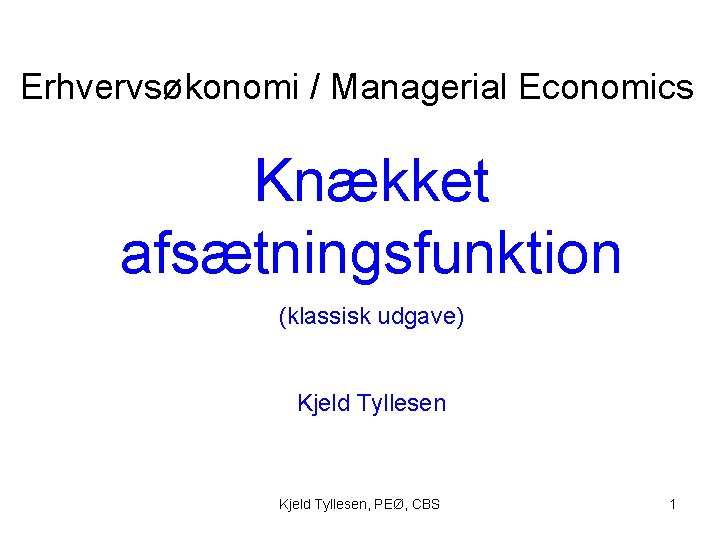 Erhvervsøkonomi / Managerial Economics

Knækket afsætningsfunktion

(klassisk udgave)

Kjeld Tyllesen

Kjeld Tyllesen, PEØ, CBS

1